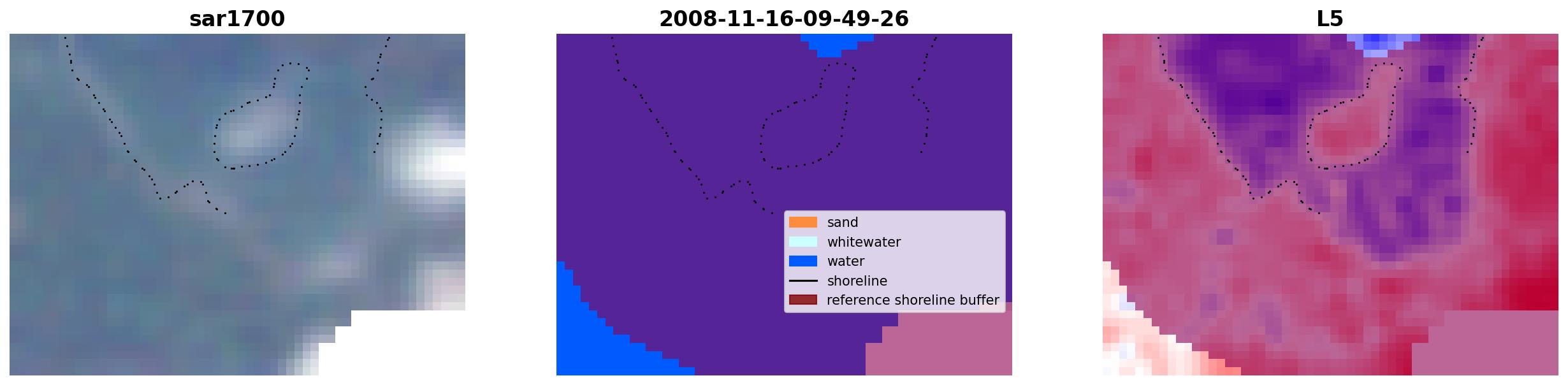 sar1700

2008-11-16-09-49-26

sand
whitewater
water
shoreline
reference shoreline buffer

L5